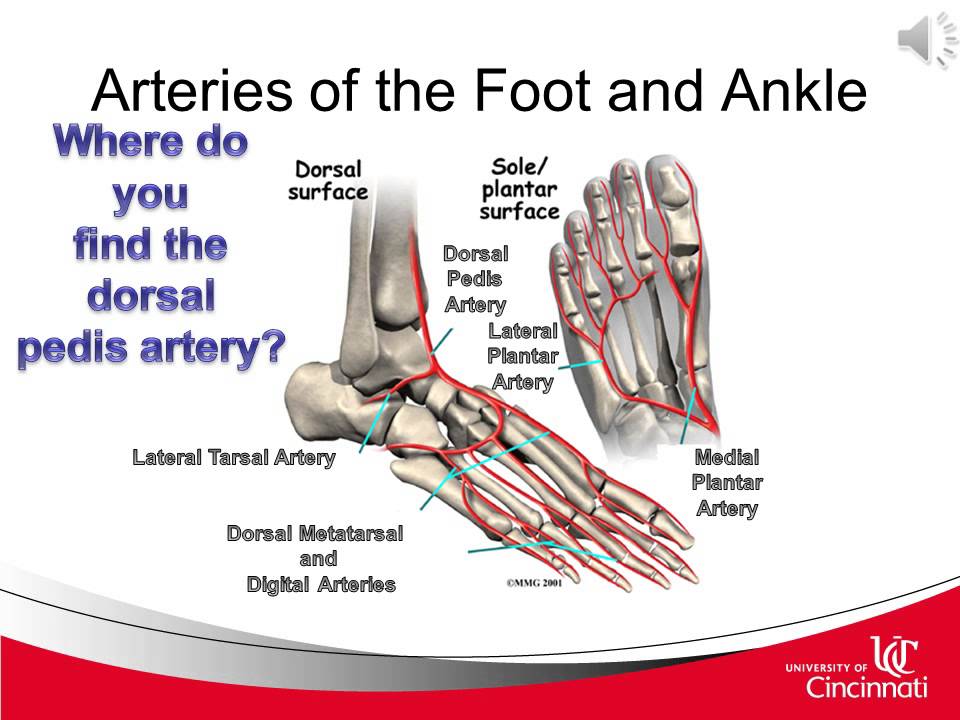 Arteries of the Foot and Ankle

Where do you find the dorsal pedis artery?

Dorsal surface

Sole/ plantar surface

Dorsal Pedis Artery

Lateral Plantar Artery

Lateral Tarsal Artery

Medial Plantar Artery

Dorsal Metatarsal and Digital Arteries

©MMG 2001

UNIVERSITY OF Cincinnati